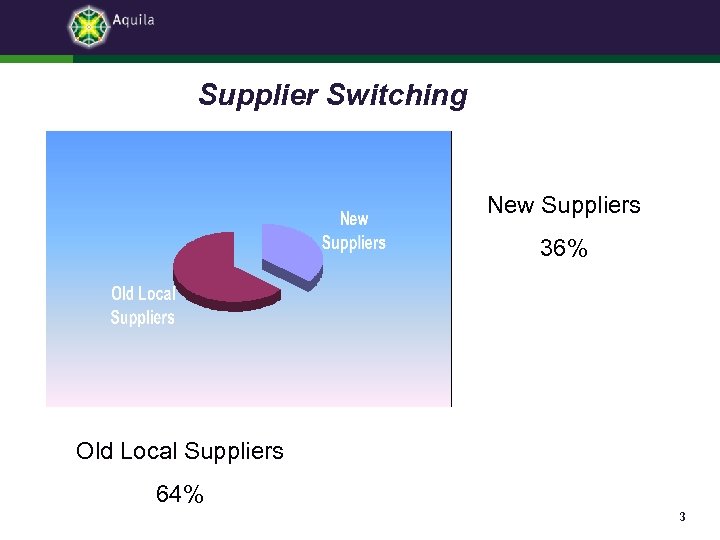 Aquila

Supplier Switching

New Suppliers

Old Local Suppliers

New Suppliers

36%

Old Local Suppliers

64%

3